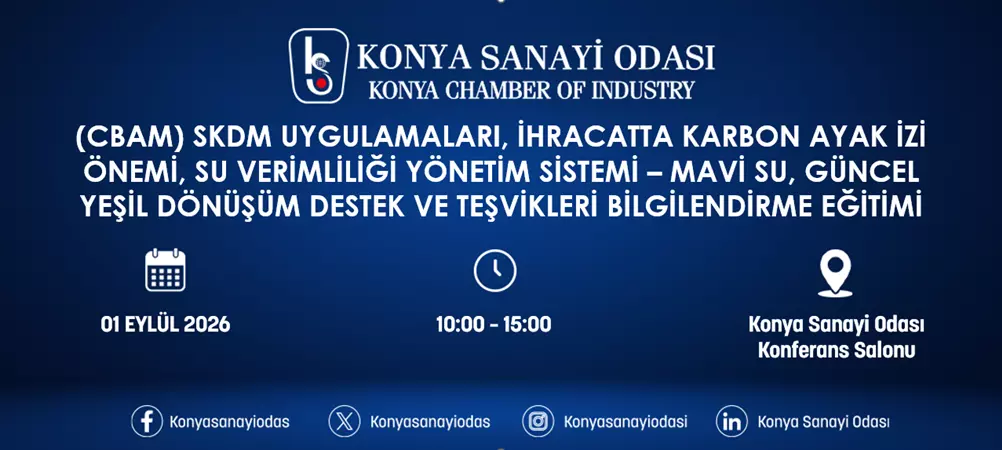 KONYA SANAYİ ODASI
KONYA CHAMBER OF INDUSTRY

(CBAM) SKDM UYGULAMALARI, İHRACATTA KARBON AYAK İZİ ÖNEMİ, SU VERİMLİLİĞİ YÖNETİM SİSTEMİ – MAVİ SU, GÜNCEL YEŞİL DÖNÜŞÜM DESTEK VE TEŞVİKLERİ BİLGİLENDİRME EĞİTİMİ

01 EYLÜL 2026

10:00 - 15:00

Konya Sanayi Odası
Konferans Salonu

Konyasanayiodas

Konyasanayiodas

Konyasanayiodasi

Konya Sanayi Odası